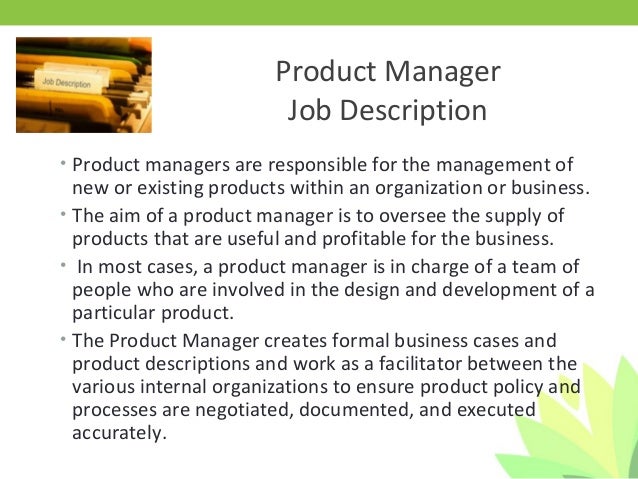 Job Description

Product Manager Job Description

• Product managers are responsible for the management of new or existing products within an organization or business.

• The aim of a product manager is to oversee the supply of products that are useful and profitable for the business.

• In most cases, a product manager is in charge of a team of people who are involved in the design and development of a particular product.

• The Product Manager creates formal business cases and product descriptions and work as a facilitator between the various internal organizations to ensure product policy and processes are negotiated, documented, and executed accurately.